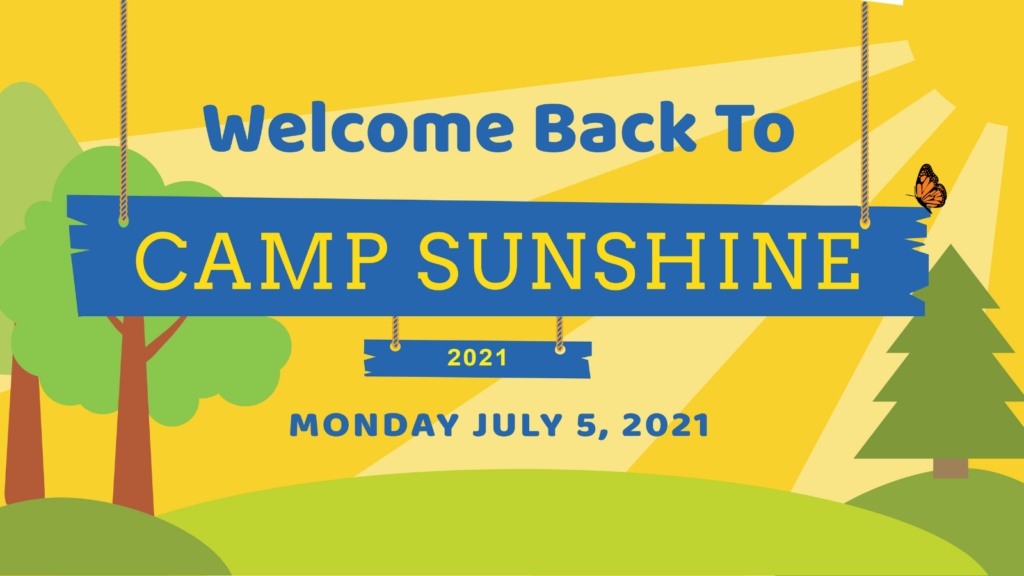 Welcome Back To

CAMP SUNSHINE

2021

MONDAY JULY 5, 2021